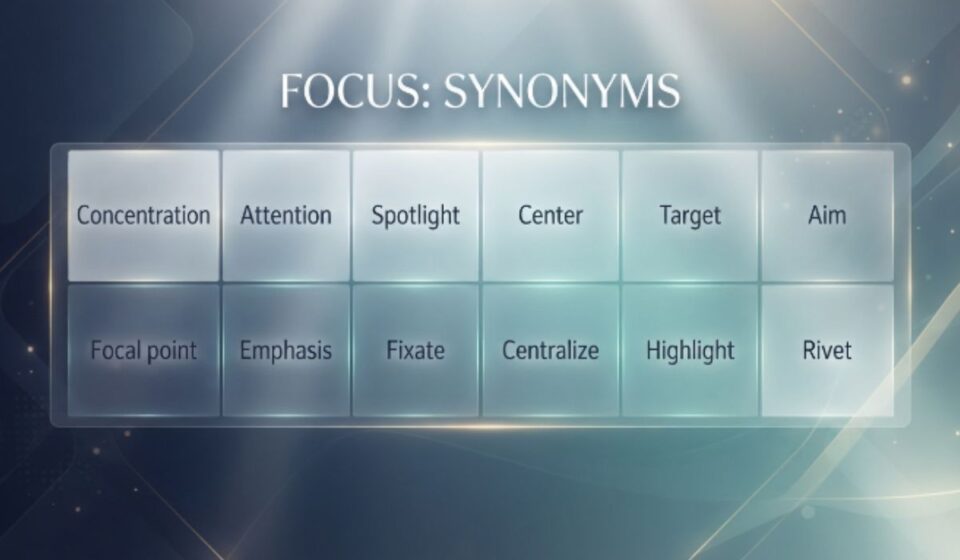 FOCUS: SYNONYMS

| Concentration | Attention | Spotlight | Center | Target | Aim |
|---|---|---|---|---|---|
| Focal point | Emphasis | Fixate | Centralize | Highlight | Rivet |